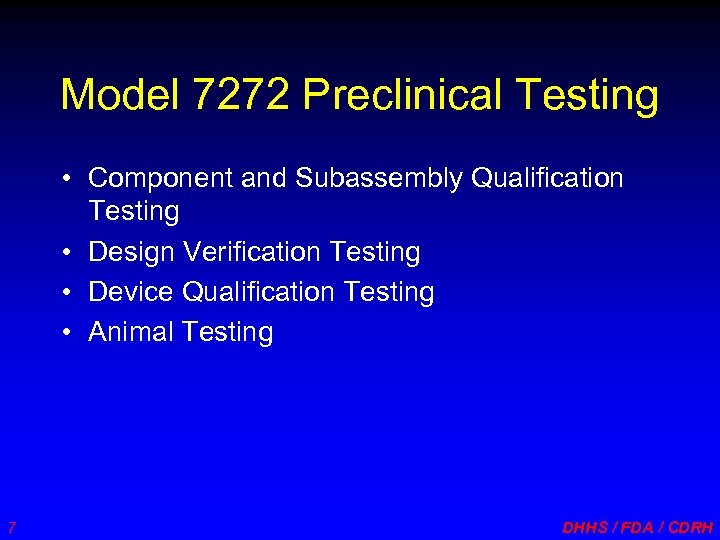 Model 7272 Preclinical Testing

• Component and Subassembly Qualification Testing
• Design Verification Testing
• Device Qualification Testing
• Animal Testing

7

DHHS / FDA / CDRH